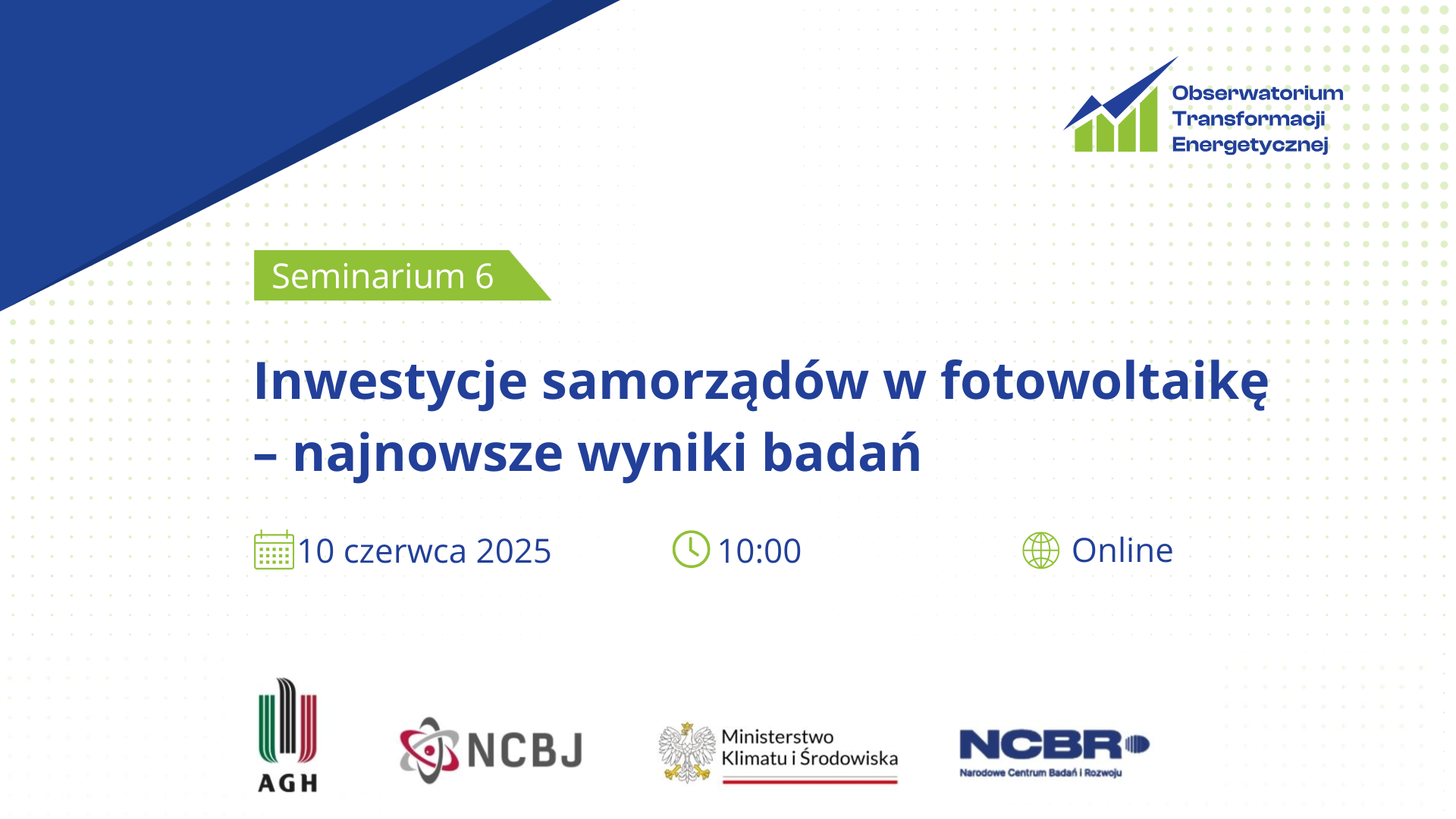 Obserwatorium Transformacji Energetycznej

Seminarium 6

Inwestycje samorządów w fotowoltaikę – najnowsze wyniki badań

10 czerwca 2025

10:00

Online

AGH

NCBJ

Ministerstwo Klimatu i Środowiska

NCBR
Narodowe Centrum Badań i Rozwoju